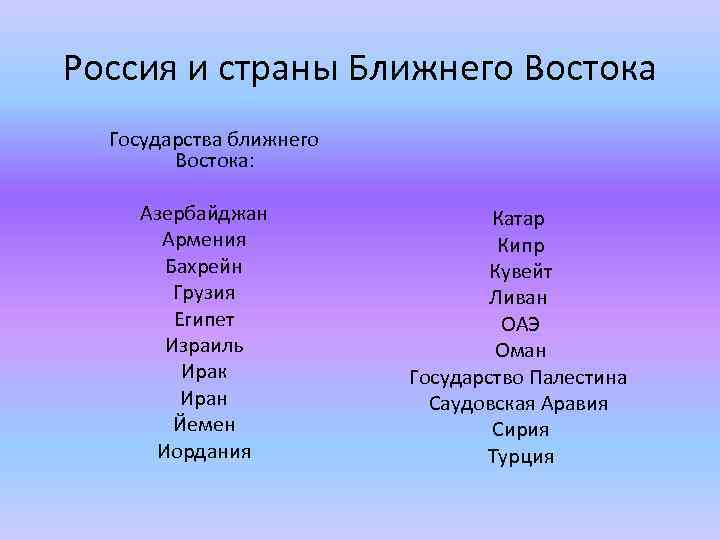 Россия и страны Ближнего Востока

Государства ближнего Востока:

Азербайджан
Армения
Бахрейн
Грузия
Египет
Израиль
Ирак
Иран
Йемен
Иордания

Катар
Кипр
Кувейт
Ливан
ОАЭ
Оман
Государство Палестина
Саудовская Аравия
Сирия
Турция